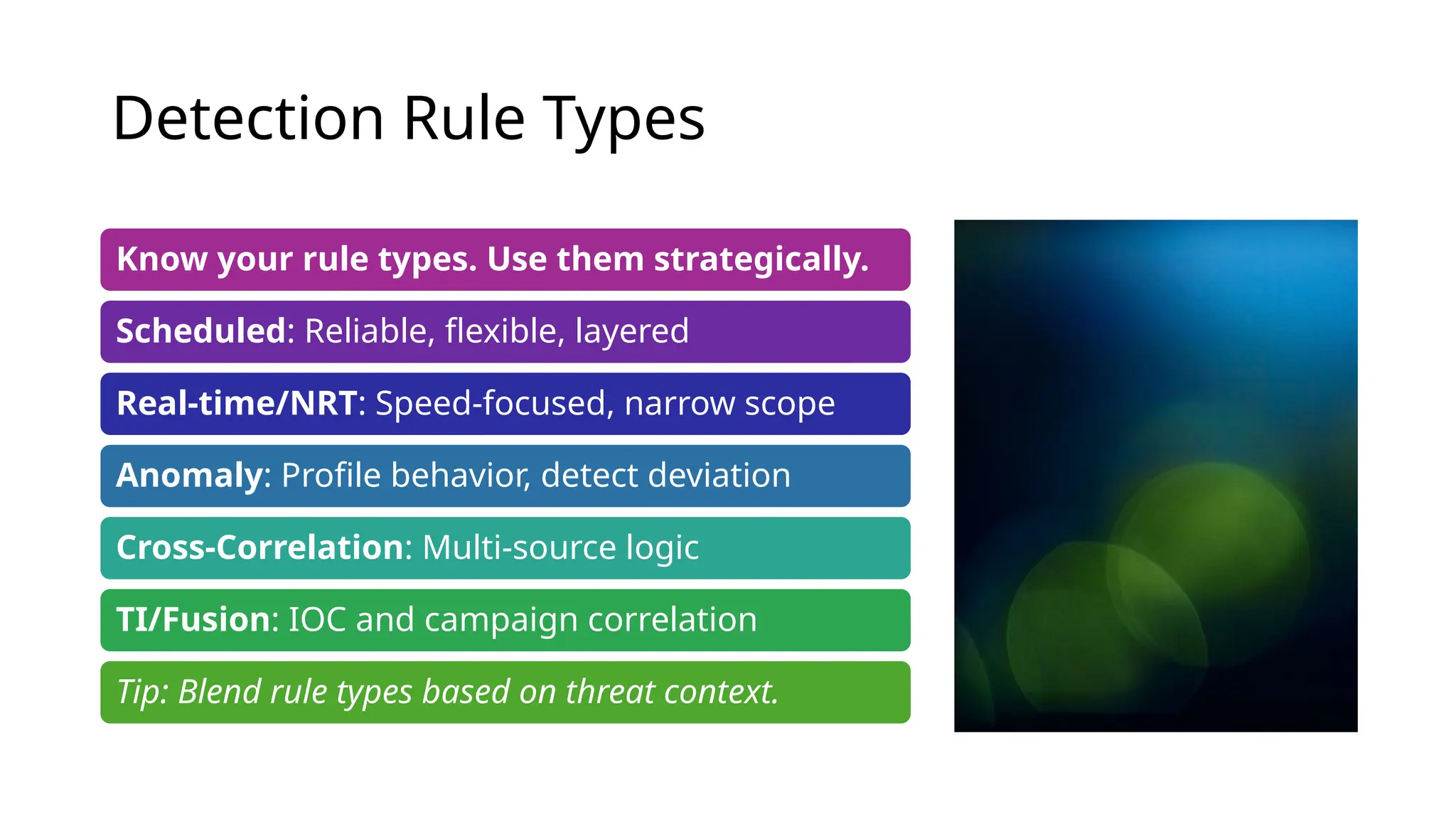 Detection Rule Types

Know your rule types. Use them strategically.

Scheduled: Reliable, flexible, layered

Real-time/NRT: Speed-focused, narrow scope

Anomaly: Profile behavior, detect deviation

Cross-Correlation: Multi-source logic

TI/Fusion: IOC and campaign correlation

Tip: Blend rule types based on threat context.